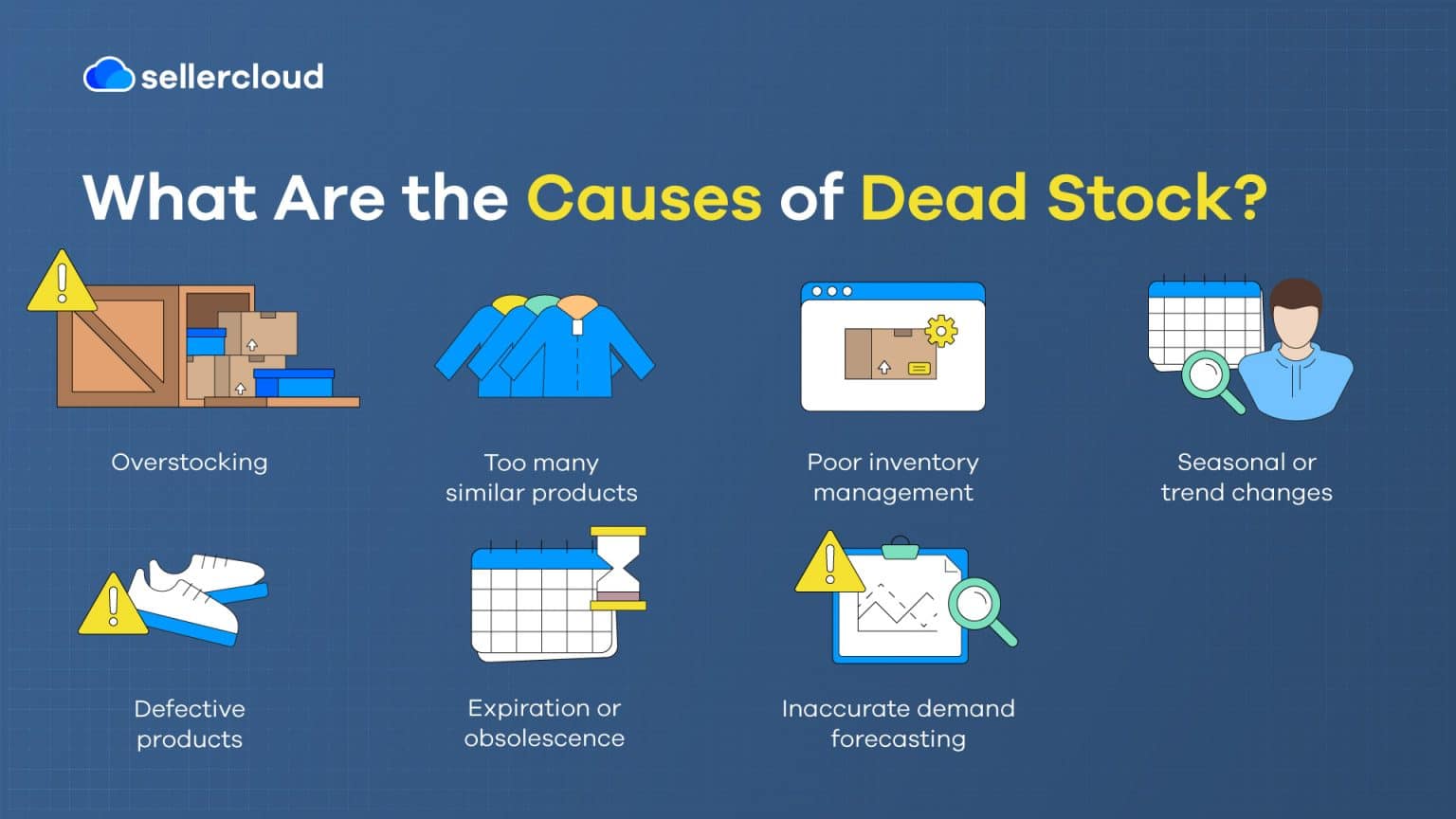 sellercloud

What Are the Causes of Dead Stock?

Overstocking

Too many similar products

Poor inventory management

Seasonal or trend changes

Defective products

Expiration or obsolescence

Inaccurate demand forecasting